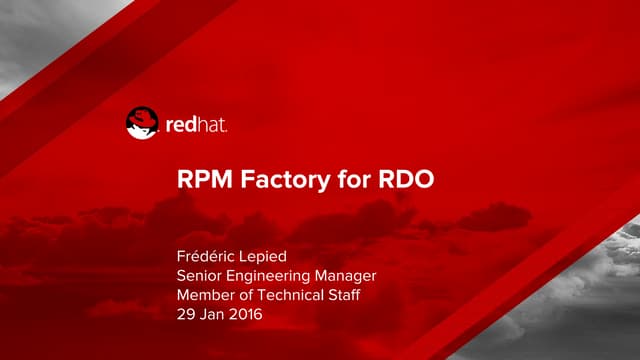 redhat.

RPM Factory for RDO

Frédéric Lepied
Senior Engineering Manager
Member of Technical Staff
29 Jan 2016